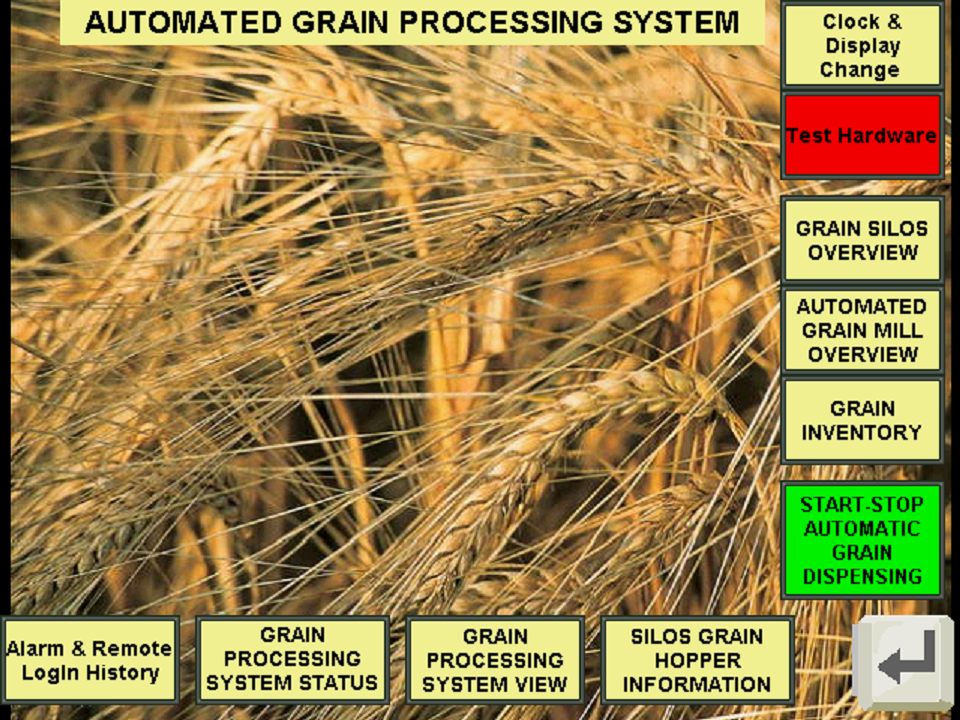 AUTOMATED GRAIN PROCESSING SYSTEM

Clock & Display Change

Test Hardware

GRAIN SILOS OVERVIEW

AUTOMATED GRAIN MILL OVERVIEW

GRAIN INVENTORY

START-STOP AUTOMATIC GRAIN DISPENSING

Alarm & Remote Login History

GRAIN PROCESSING SYSTEM STATUS

GRAIN PROCESSING SYSTEM VIEW

SILOS GRAIN HOPPER INFORMATION